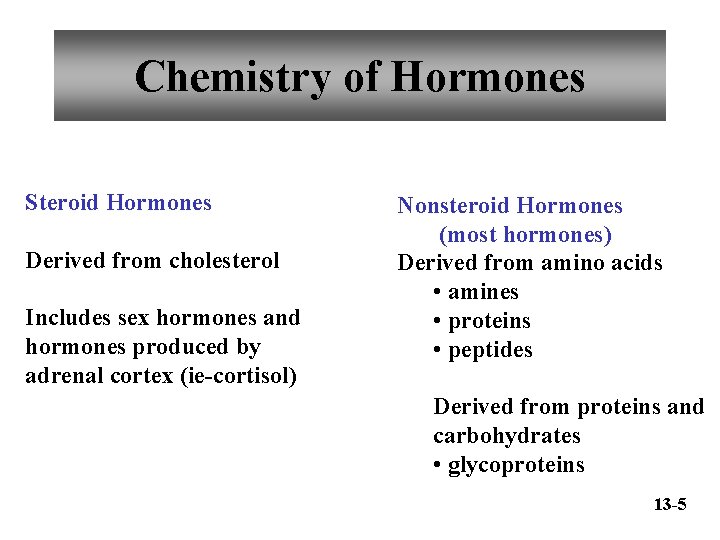 Chemistry of Hormones

Steroid Hormones

Derived from cholesterol

Includes sex hormones and hormones produced by adrenal cortex (ie-cortisol)

Nonsteroid Hormones
(most hormones)
Derived from amino acids
• amines
• proteins
• peptides

Derived from proteins and carbohydrates
• glycoproteins

13-5